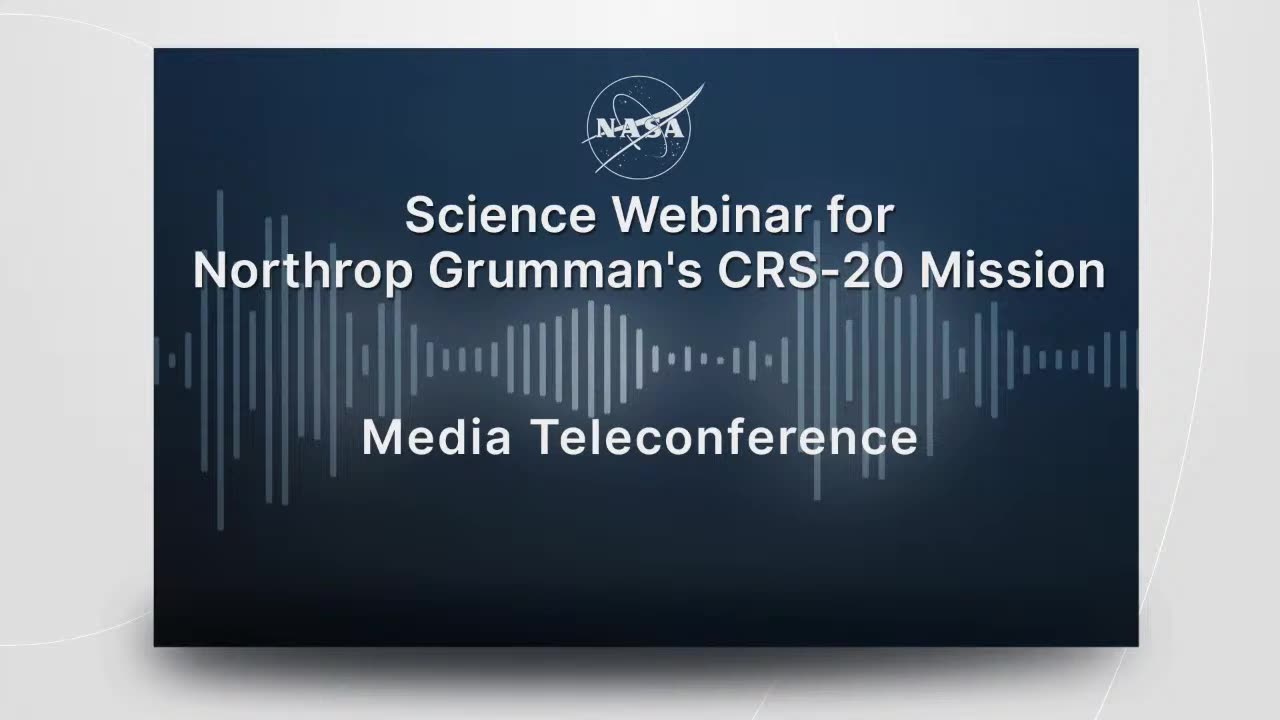 NASA

Science Webinar for Northrop Grumman's CRS-20 Mission

Media Teleconference